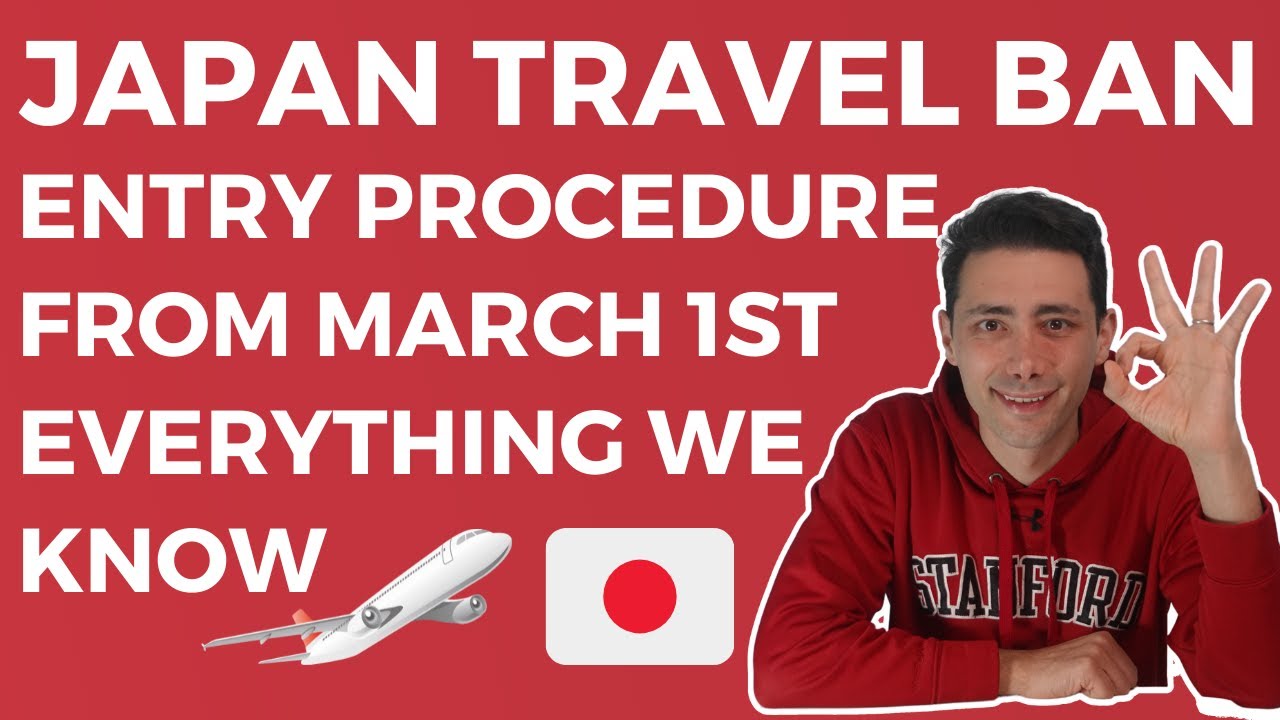 JAPAN TRAVEL BAN
ENTRY PROCEDURE
FROM MARCH 1ST
EVERYTHING WE
KNOW

STANFORD